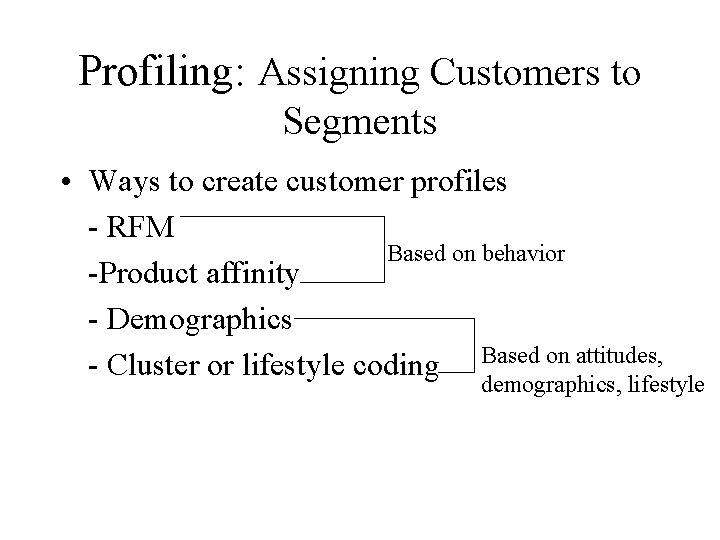 Profiling: Assigning Customers to Segments

• Ways to create customer profiles

- RFM

-Product affinity

Based on behavior

- Demographics

- Cluster or lifestyle coding

Based on attitudes, demographics, lifestyle